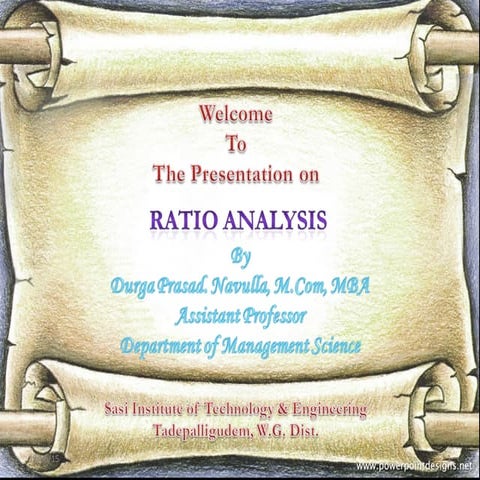 Welcome
To
The Presentation on

RATIO ANALYSIS

By
Durga Prasad. Navulla, M.Com, MBA
Assistant Professor
Department of Management Science

Sasi Institute of Technology & Engineering
Tadepalligudem, W.G. Dist.

www.powerpointdesigns.net